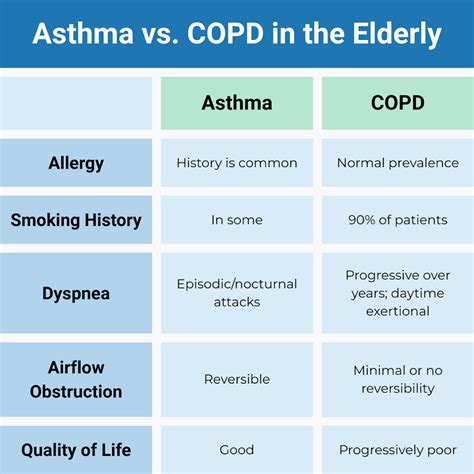 Asthma vs. COPD in the Elderly

|  | Asthma | COPD |
|---|---|---|
| Allergy | History is common | Normal prevalence |
| Smoking History | In some | 90% of patients |
| Dyspnea | Episodic/nocturnal attacks | Progressive over years; daytime exertional |
| Airflow Obstruction | Reversible | Minimal or no reversibility |
| Quality of Life | Good | Progressively poor |